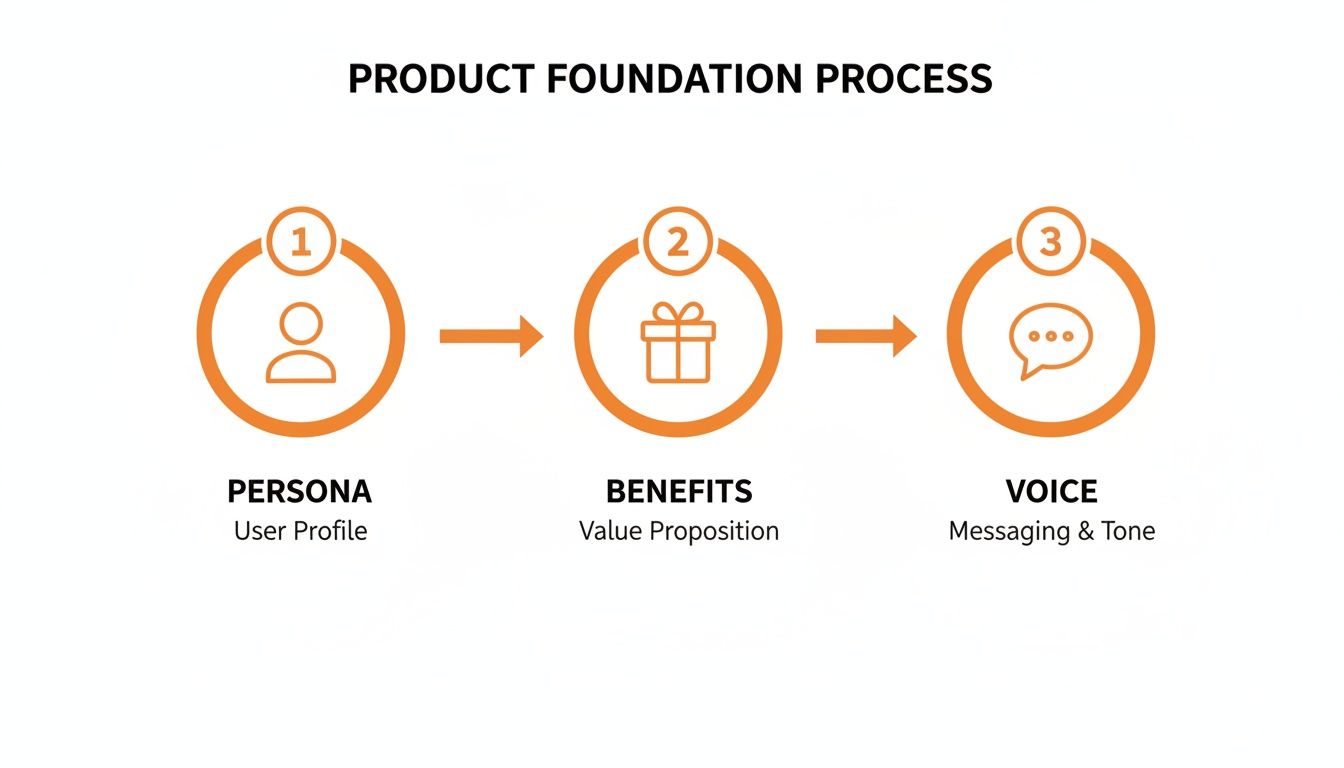 PRODUCT FOUNDATION PROCESS

1

PERSONA
User Profile

2

BENEFITS
Value Proposition

3

VOICE
Messaging & Tone